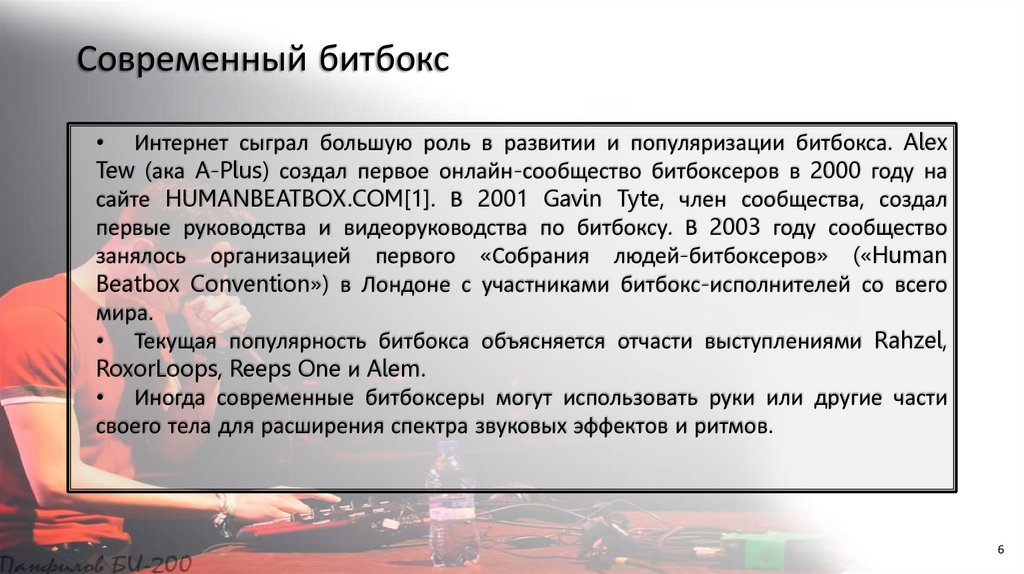 Современный битбокс

• Интернет сыграл большую роль в развитии и популяризации битбокса. Alex Tew (ака A-Plus) создал первое онлайн-сообщество битбоксеров в 2000 году на сайте HUMANBEATBOX.COM[1]. В 2001 Gavin Tyte, член сообщества, создал первые руководства и видеоруководства по битбоксу. В 2003 году сообщество занялось организацией первого «Собрания людей-битбоксеров» («Human Beatbox Convention») в Лондоне с участниками битбокс-исполнителей со всего мира.
• Текущая популярность битбокса объясняется отчасти выступлениями Rahzel, RoxorLoops, Reeps One и Alem.
• Иногда современные битбоксеры могут использовать руки или другие части своего тела для расширения спектра звуковых эффектов и ритмов.

Панфилов БИ-200

6